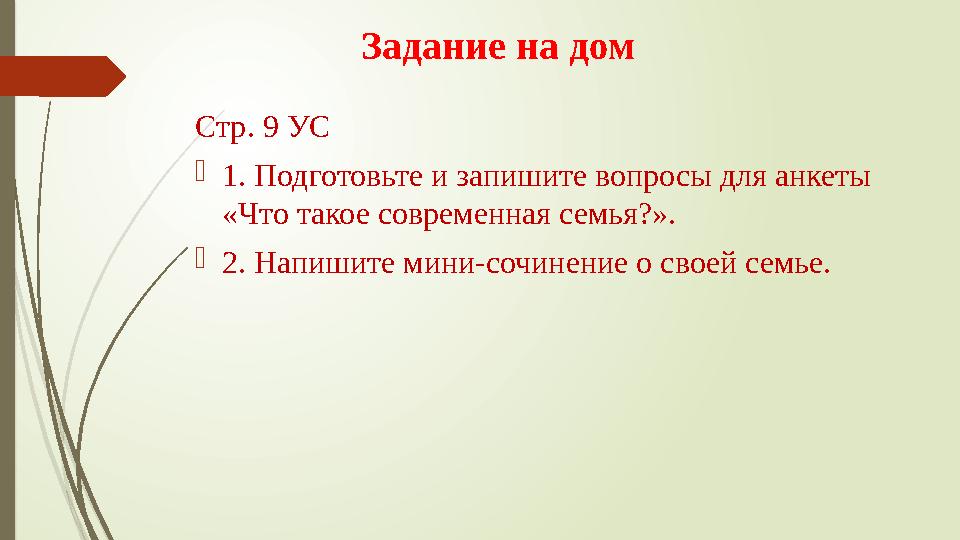 Задание на дом

Стр. 9 УС

1. Подготовьте и запишите вопросы для анкеты «Что такое современная семья?».

2. Напишите мини-сочинение о своей семье.